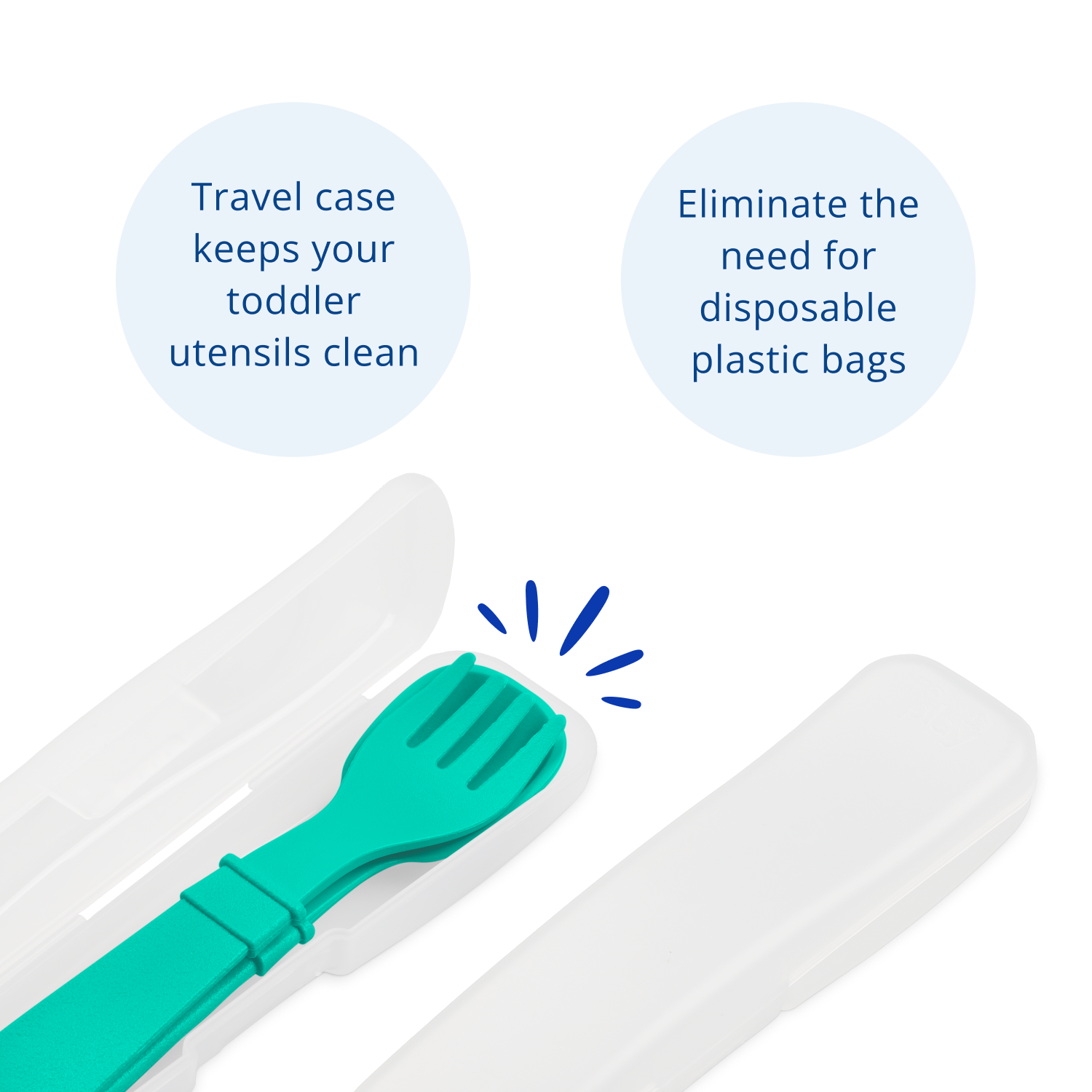 Travel case keeps your toddler utensils clean

Eliminate the need for disposable plastic bags